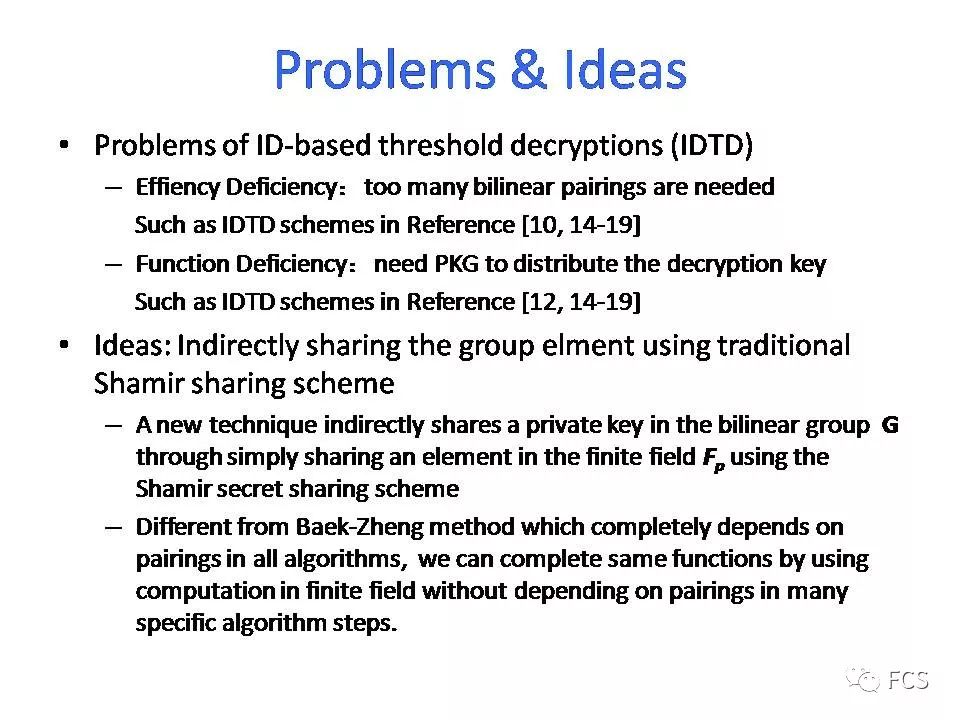 Problems & Ideas

• Problems of ID-based threshold decryptions (IDTD)
– Effiency Deficiency： too many bilinear pairings are needed
Such as IDTD schemes in Reference [10, 14-19]
– Function Deficiency： need PKG to distribute the decryption key
Such as IDTD schemes in Reference [12, 14-19]

• Ideas: Indirectly sharing the group elment using traditional Shamir sharing scheme
– A new technique indirectly shares a private key in the bilinear group G through simply sharing an element in the finite field $F_p$ using the Shamir secret sharing scheme
– Different from Baek-Zheng method which completely depends on pairings in all algorithms, we can complete same functions by using computation in finite field without depending on pairings in many specific algorithm steps.

FCS